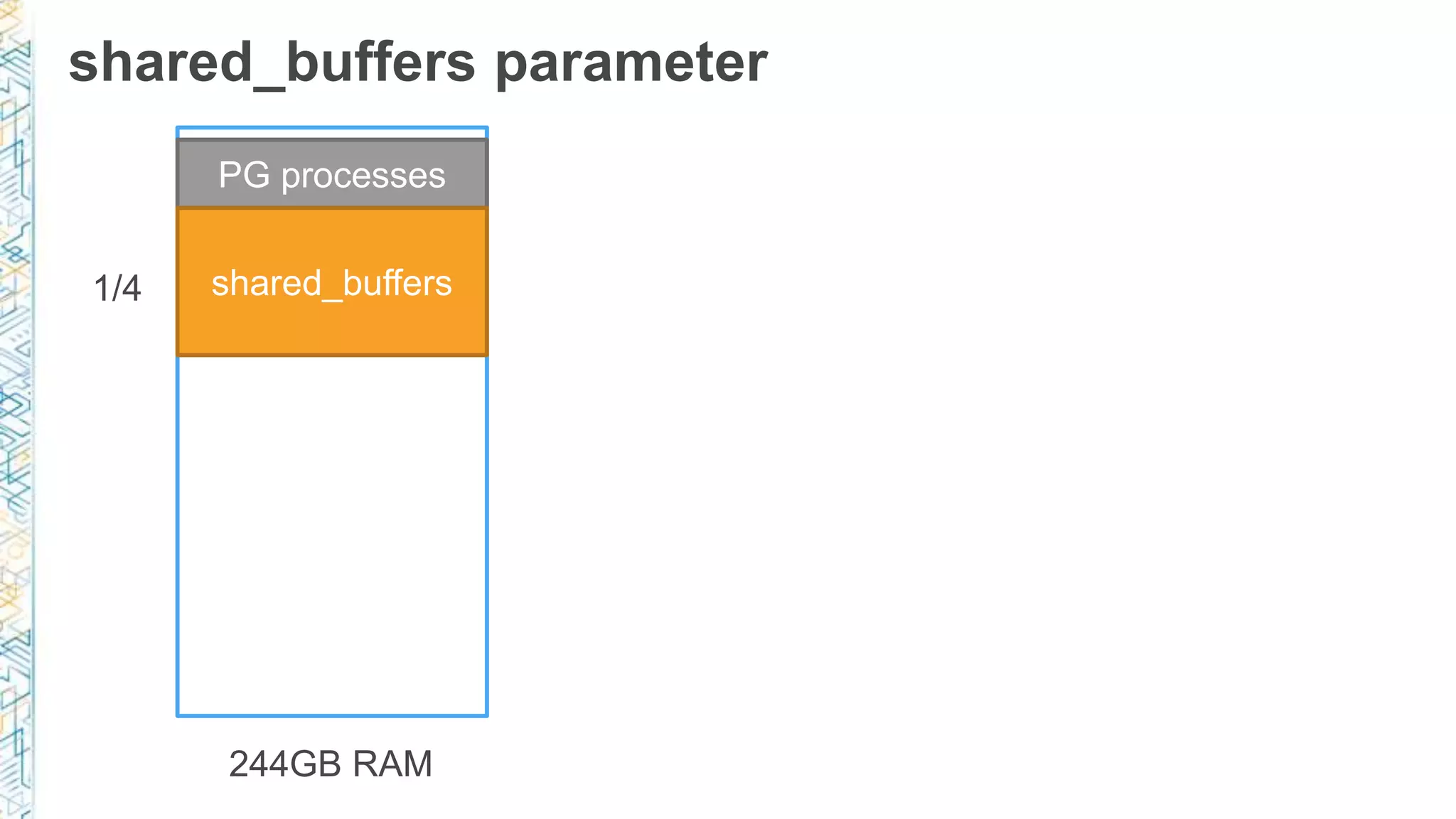 shared_buffers parameter

PG processes

1/4

shared_buffers

244GB RAM